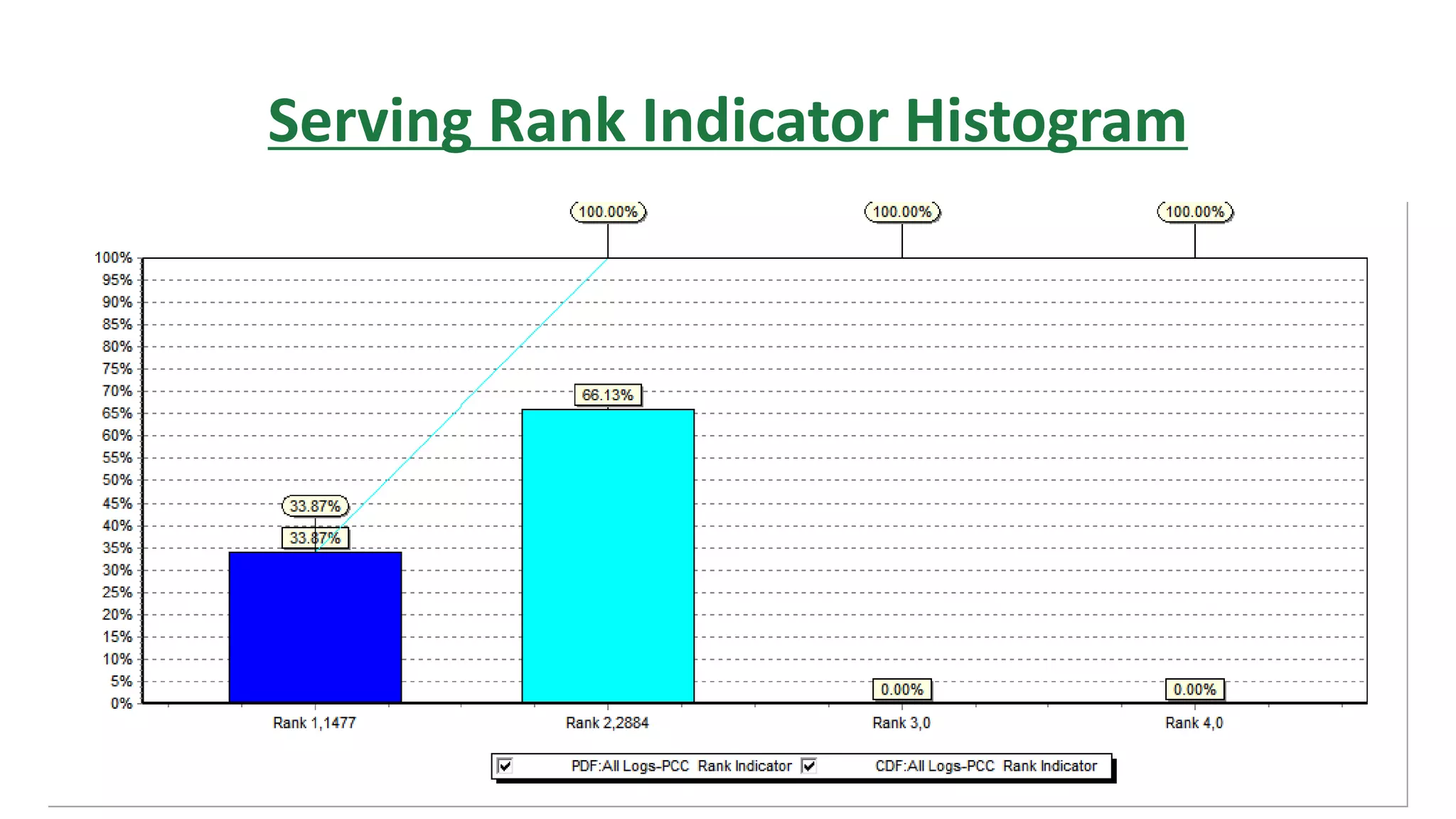 Serving Rank Indicator Histogram

100.00%
100.00%
100.00%

100%
95%
90%
85%
80%
75%
70%
65%
60%
55%
50%
45%
40%
35%
30%
25%
20%
15%
10%
5%
0%

33.87%
33.87%
66.13%
0.00%
0.00%

Rank 1,1477
Rank 2,2884
Rank 3,0
Rank 4,0

PDF:All Logs-PCC Rank Indicator
CDF:All Logs-PCC Rank Indicator